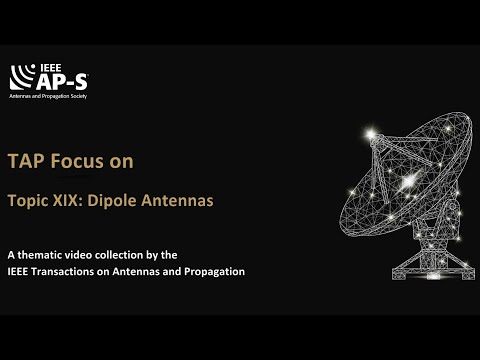 IEEE
AP-S
Antennas and Propagation Society

TAP Focus on

Topic XIX: Dipole Antennas

A thematic video collection by the
IEEE Transactions on Antennas and Propagation